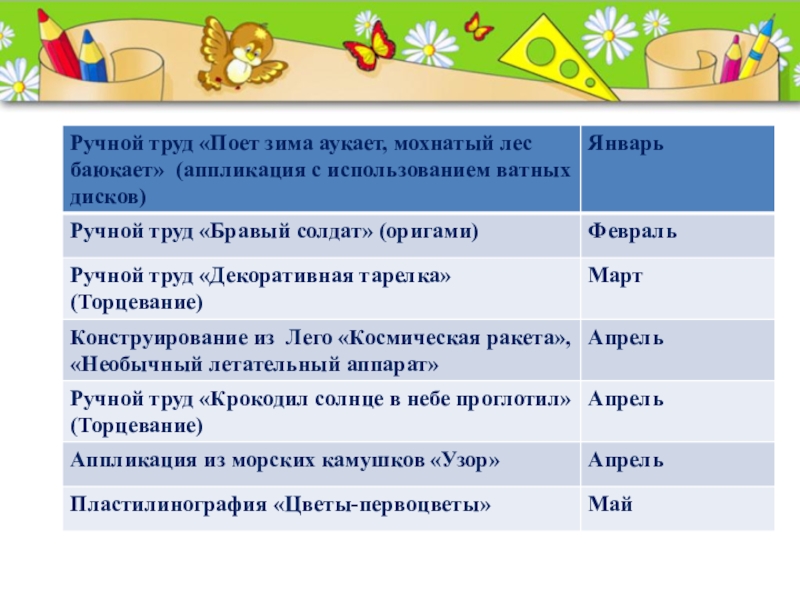 | Ручной труд «Поет зима аукает, мохнатый лес баюкает» (аппликация с использованием ватных дисков) | Январь |
|---|---|
| Ручной труд «Бравый солдат» (оригами) | Февраль |
| Ручной труд «Декоративная тарелка» (Торцевание) | Март |
| Конструирование из Лего «Космическая ракета», «Необычный летательный аппарат» | Апрель |
| Ручной труд «Крокодил солнце в небе проглотил» (Торцевание) | Апрель |
| Аппликация из морских камушков «Узор» | Апрель |
| Пластилинография «Цветы-первоцветы» | Май |